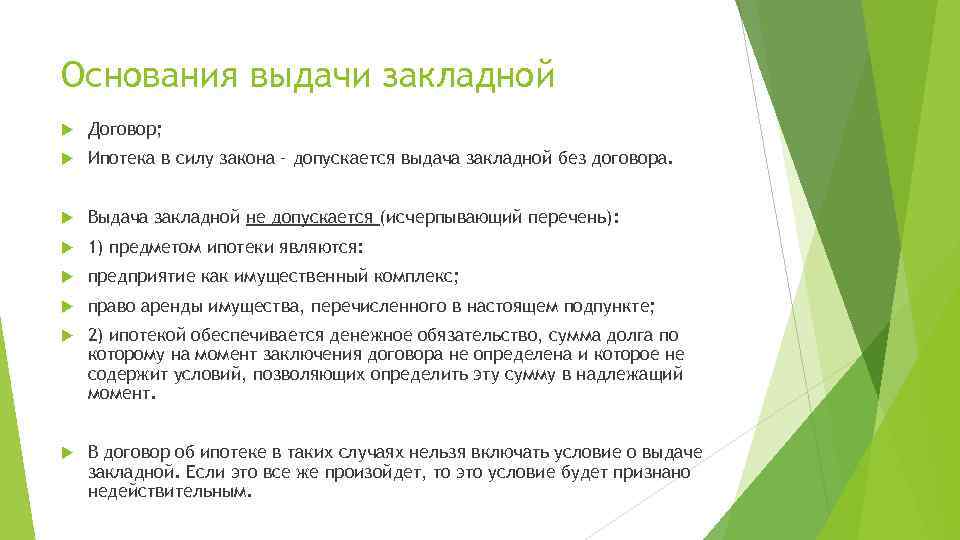 Основания выдачи закладной

Договор;

Ипотека в силу закона - допускается выдача закладной без договора.

Выдача закладной не допускается (исчерпывающий перечень):

1) предметом ипотеки являются:

предприятие как имущественный комплекс;

право аренды имущества, перечисленного в настоящем подпункте;

2) ипотекой обеспечивается денежное обязательство, сумма долга по которому на момент заключения договора не определена и которое не содержит условий, позволяющих определить эту сумму в надлежащий момент.

В договор об ипотеке в таких случаях нельзя включать условие о выдаче закладной. Если это все же произойдет, то это условие будет признано недействительным.